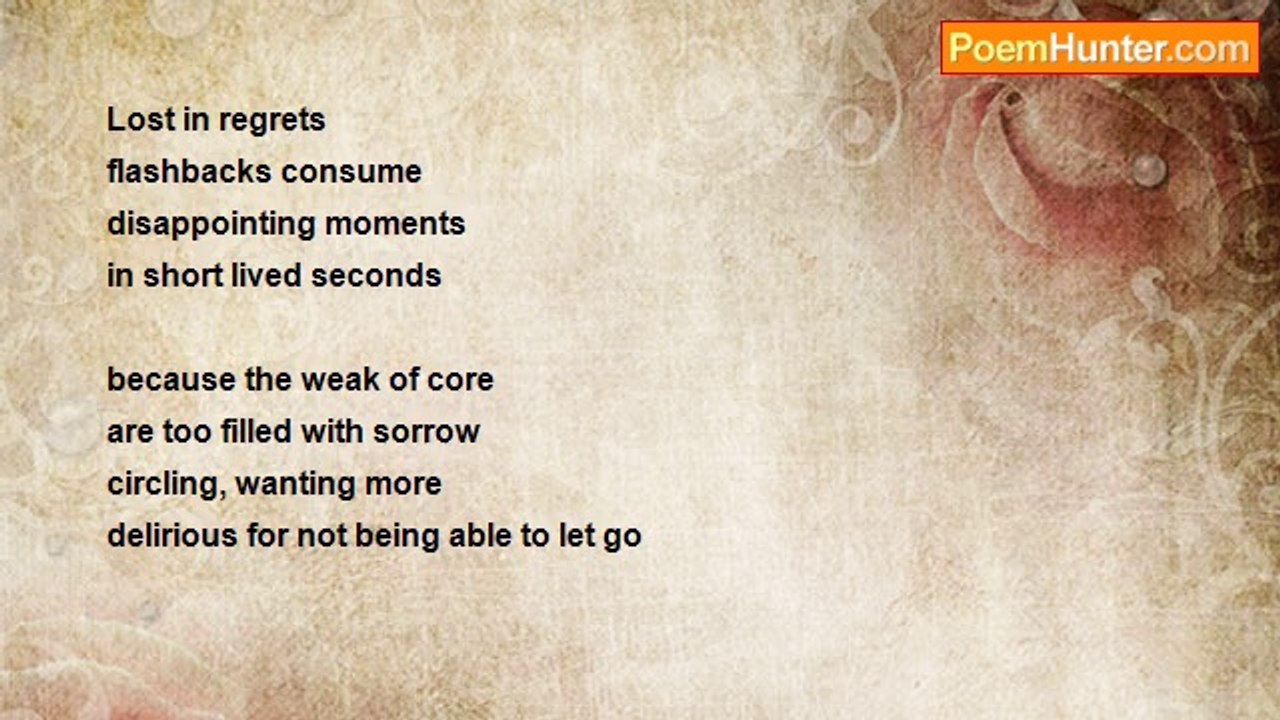 PoemHunter.com

Lost in regrets
flashbacks consume
disappointing moments
in short lived seconds

because the weak of core
are too filled with sorrow
circling, wanting more
delirious for not being able to let go